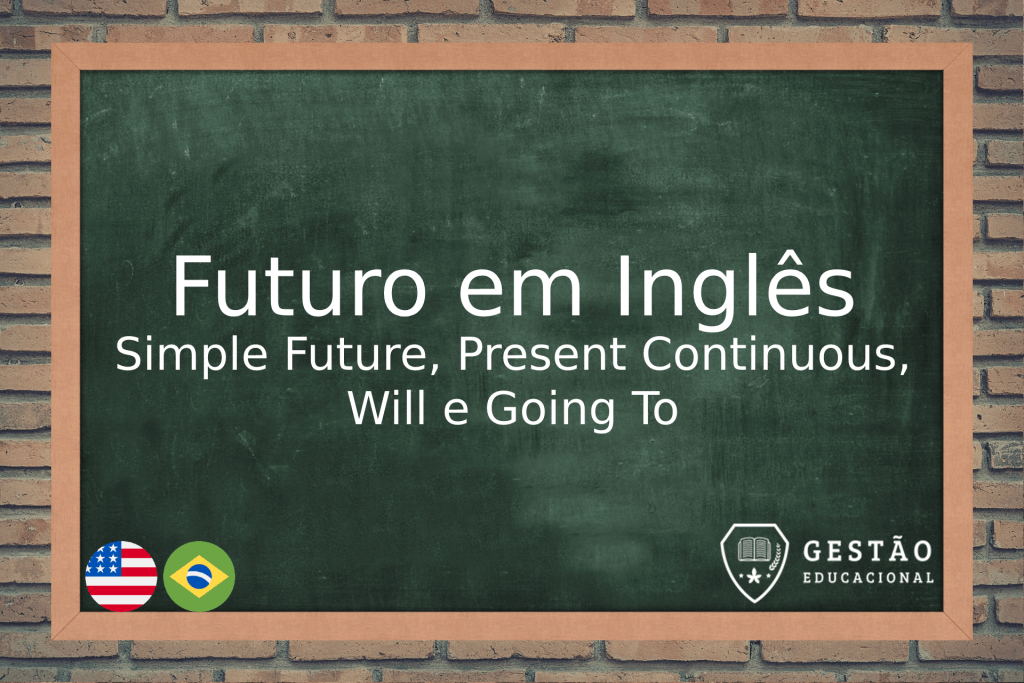 Futuro em Inglês
Simple Future, Present Continuous, Will e Going To

GESTÃO
EDUCACIONAL